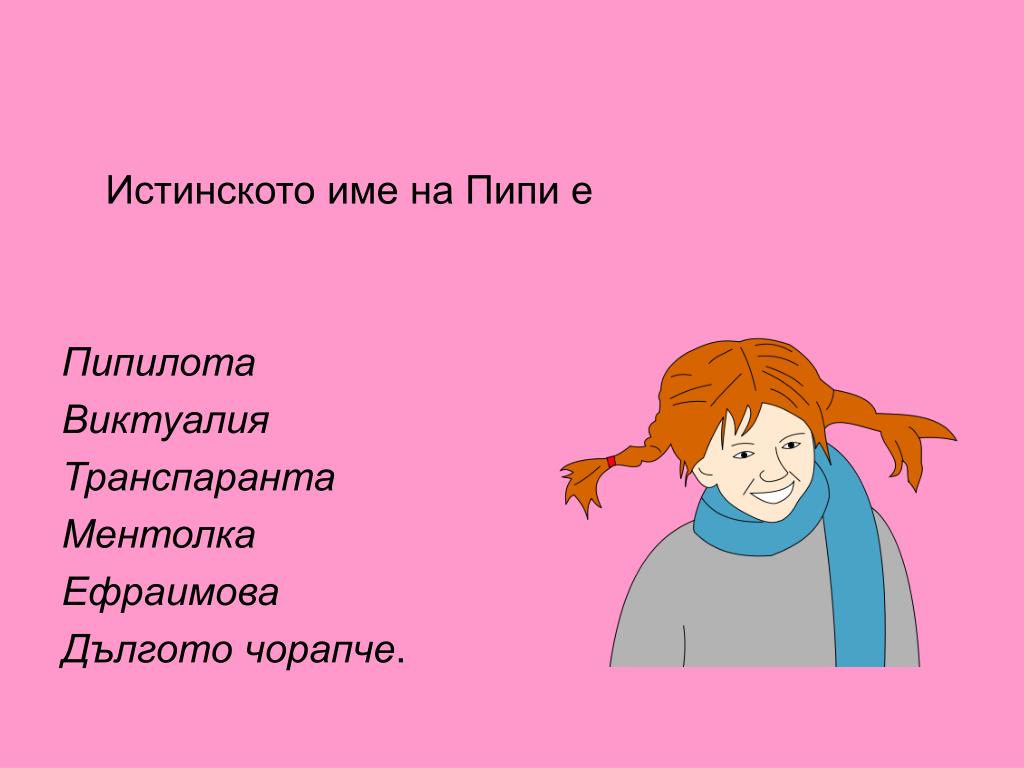 Истинското име на Пипи е

Пипилота
Виктуалия
Транспаранта
Ментолка
Ефраимова
Дългото чорапче.